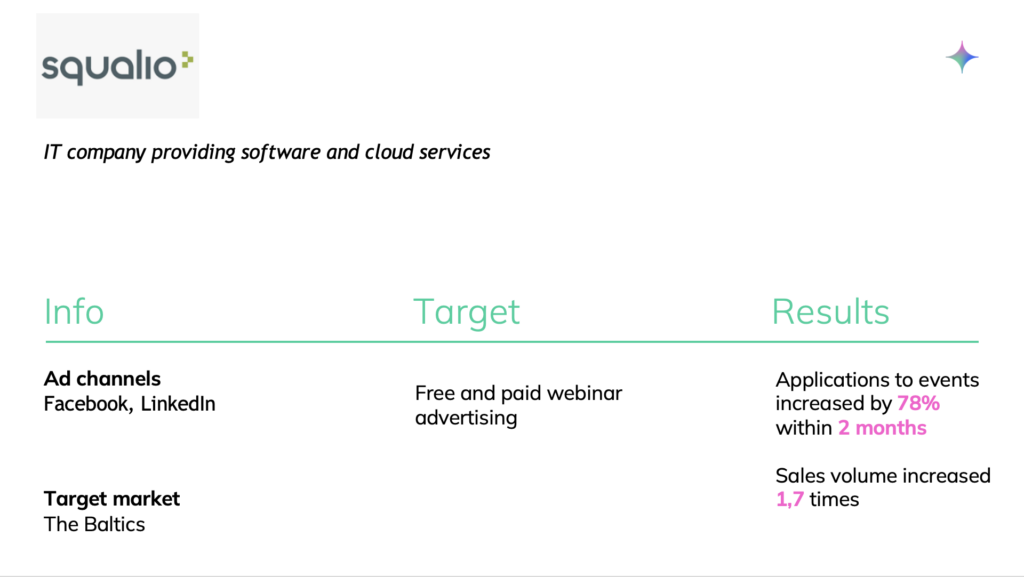 squalio

IT company providing software and cloud services

Info

Ad channels
Facebook, LinkedIn

Target market
The Baltics

Target

Free and paid webinar advertising

Results

Applications to events increased by 78% within 2 months

Sales volume increased 1,7 times